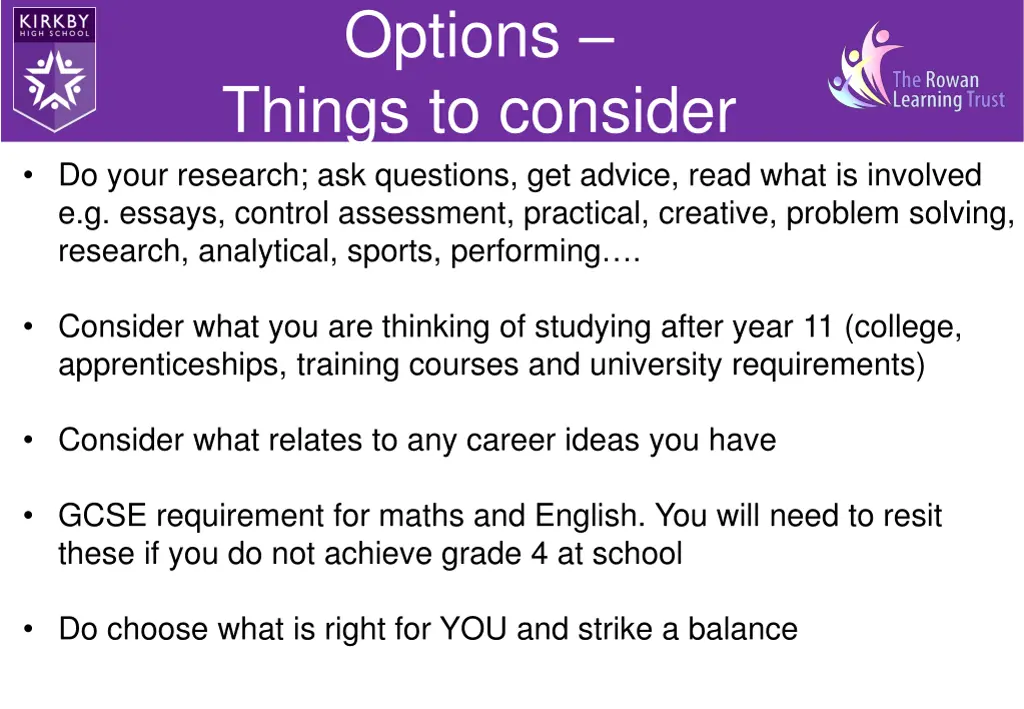 KIRKBY HIGH SCHOOL

Options – Things to consider

The Rowan Learning Trust

• Do your research; ask questions, get advice, read what is involved e.g. essays, control assessment, practical, creative, problem solving, research, analytical, sports, performing….

• Consider what you are thinking of studying after year 11 (college, apprenticeships, training courses and university requirements)

• Consider what relates to any career ideas you have

• GCSE requirement for maths and English. You will need to resit these if you do not achieve grade 4 at school

• Do choose what is right for YOU and strike a balance